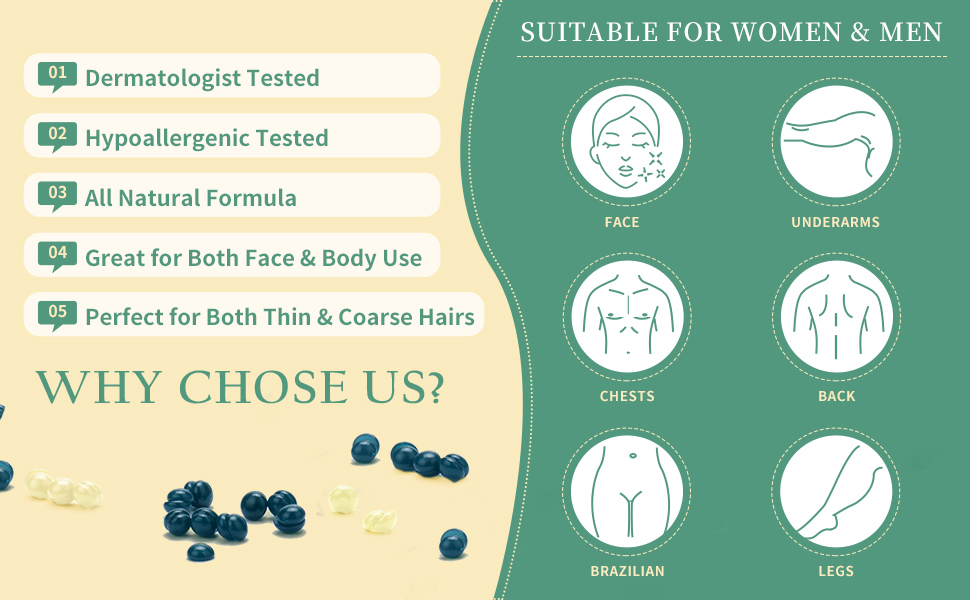 01 Dermatologist Tested

02 Hypoallergenic Tested

03 All Natural Formula

04 Great for Both Face & Body Use

05 Perfect for Both Thin & Coarse Hairs

WHY CHOSE US?

SUITABLE FOR WOMEN & MEN

FACE

UNDERARMS

CHESTS

BACK

BRAZILIAN

LEGS